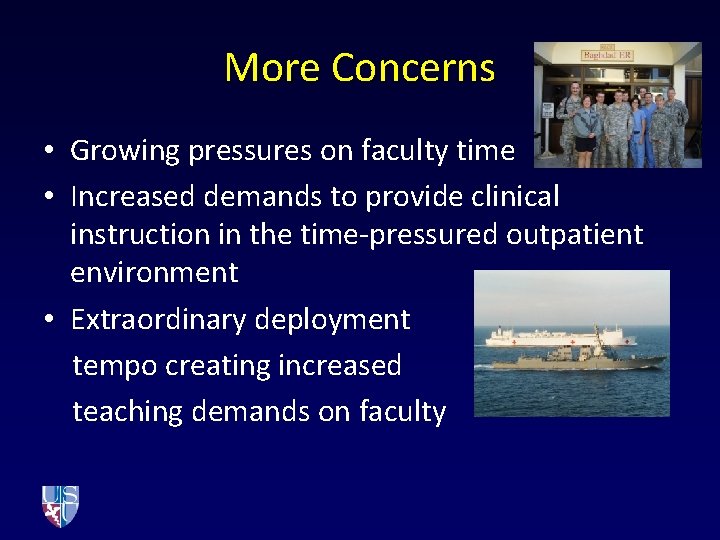 More Concerns

Baghdad ER

• Growing pressures on faculty time

• Increased demands to provide clinical instruction in the time-pressured outpatient environment

• Extraordinary deployment tempo creating increased teaching demands on faculty

US U